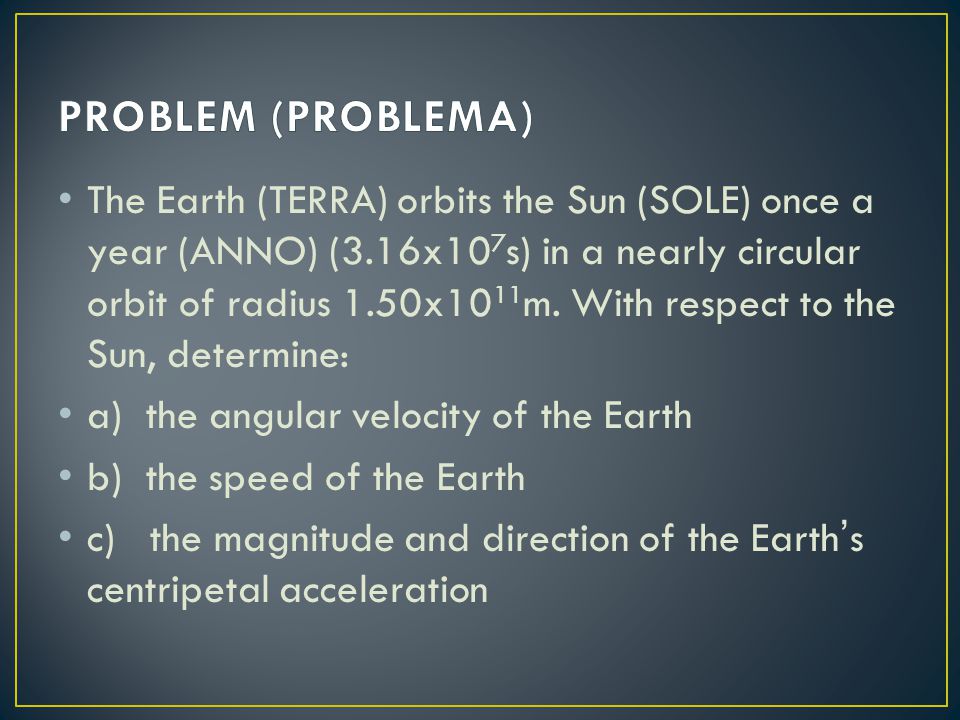 PROBLEM (PROBLEMA)

• The Earth (TERRA) orbits the Sun (SOLE) once a year (ANNO) ($3.16x10^7$s) in a nearly circular orbit of radius $1.50x10^{11}$m. With respect to the Sun, determine:

• a) the angular velocity of the Earth

• b) the speed of the Earth

• c) the magnitude and direction of the Earth's centripetal acceleration